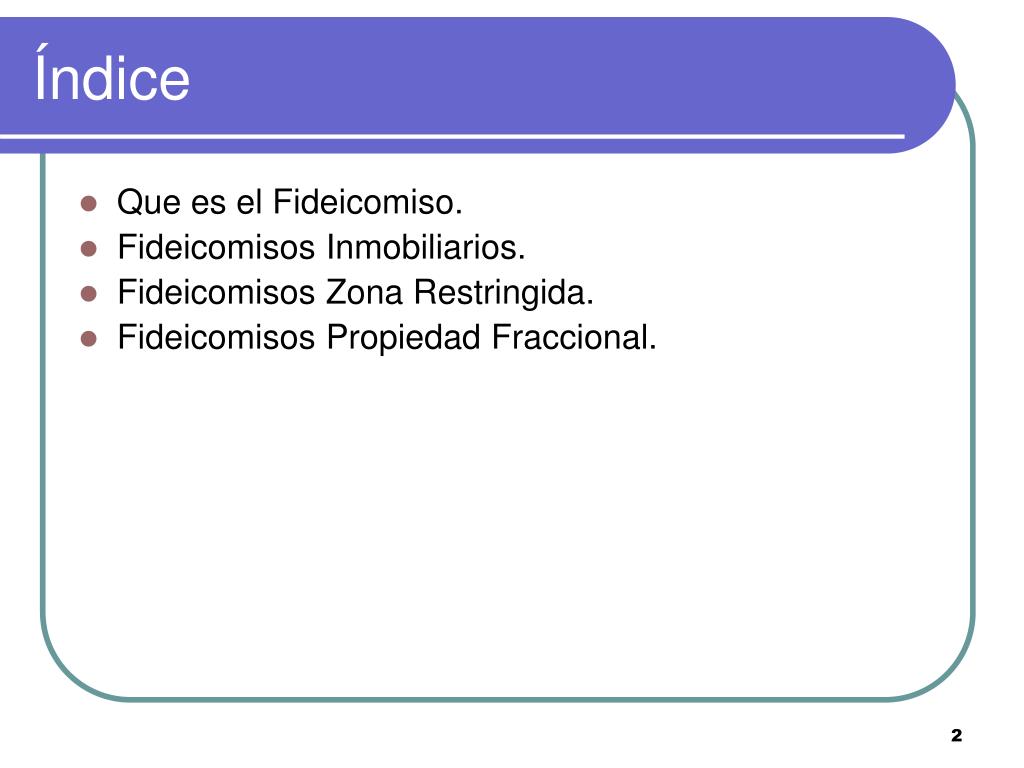 Índice

- Que es el Fideicomiso.
- Fideicomisos Inmobiliarios.
- Fideicomisos Zona Restringida.
- Fideicomisos Propiedad Fraccional.

2